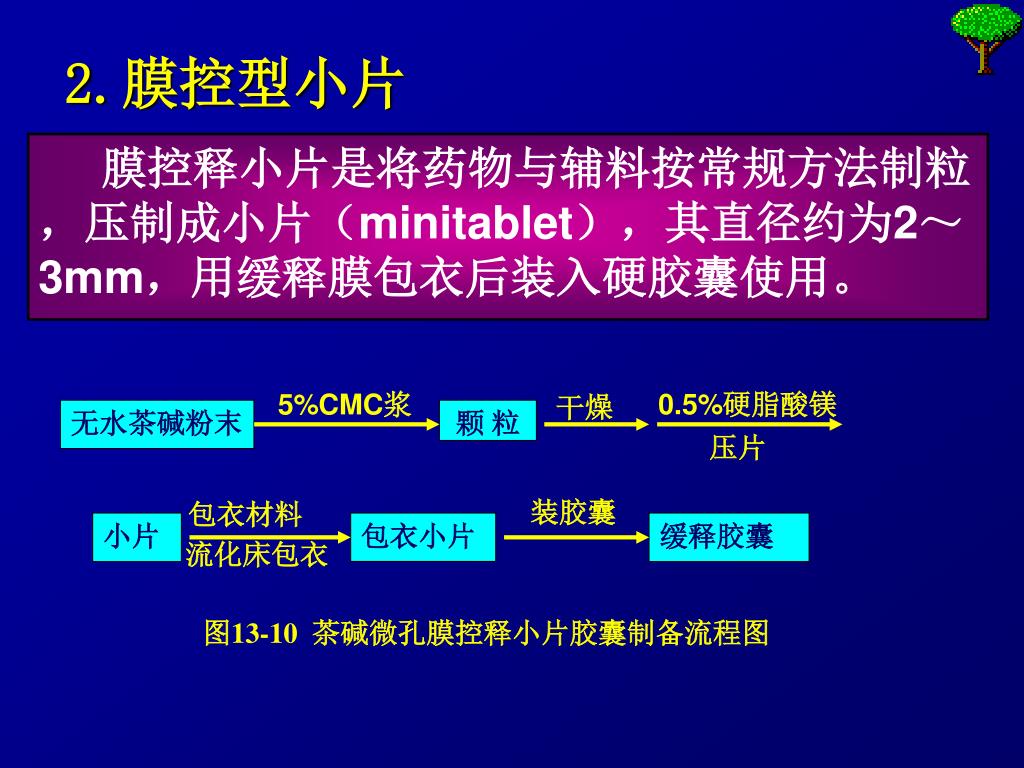 2. 膜控型小片

膜控释小片是将药物与辅料按常规方法制粒，压制成小片（minitablet），其直径约为2～3mm，用缓释膜包衣后装入硬胶囊使用。

无水茶碱粉末 5%CMC浆 颗 粒 干燥 0.5%硬脂酸镁 压片

小片 包衣材料 流化床包衣 包衣小片 装胶囊 缓释胶囊

图13-10 茶碱微孔膜控释小片胶囊制备流程图